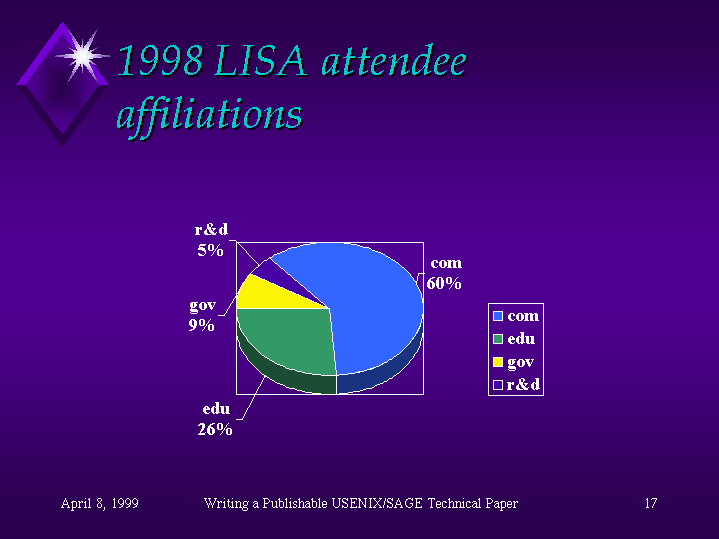 1998 LISA attendee affiliations

r&d
5%

com
60%

gov
9%

edu
26%

com
edu
gov
r&d

April 8, 1999

Writing a Publishable USENIX/SAGE Technical Paper

17